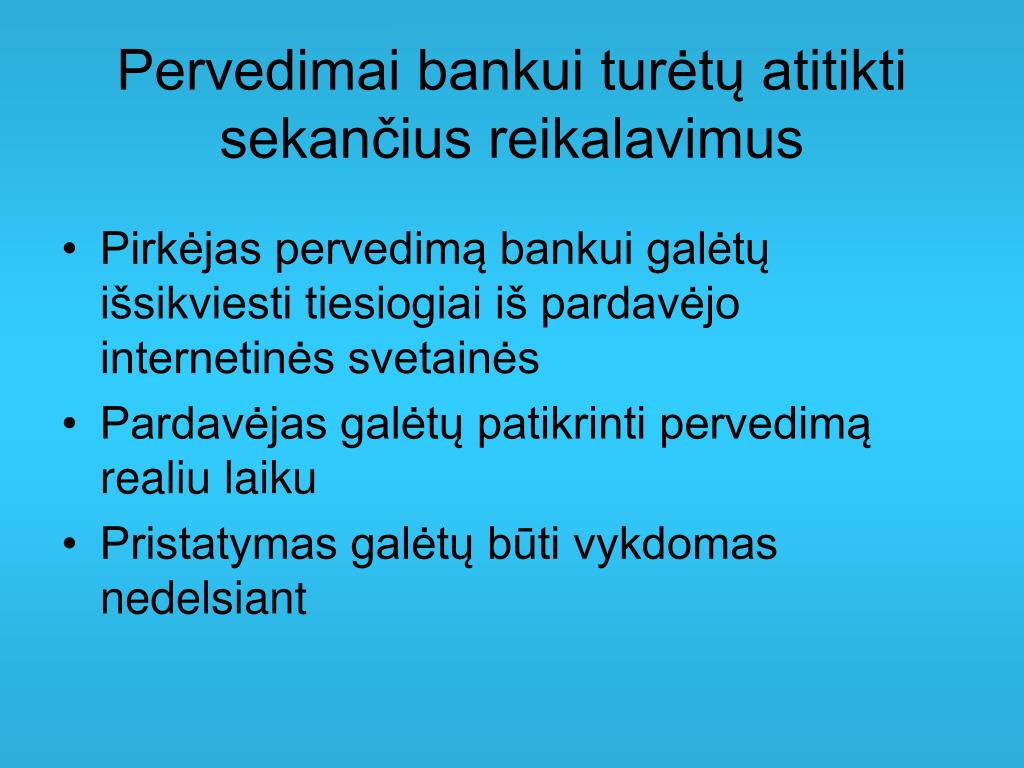 Pervedimai bankui turėtų atitikti sekančius reikalavimus

• Pirkėjas pervedimą bankui galėtų išsikviesti tiesiogiai iš pardavėjo internetinės svetainės
• Pardavėjas galėtų patikrinti pervedimą realiu laiku
• Pristatymas galėtų būti vykdomas nedelsiant